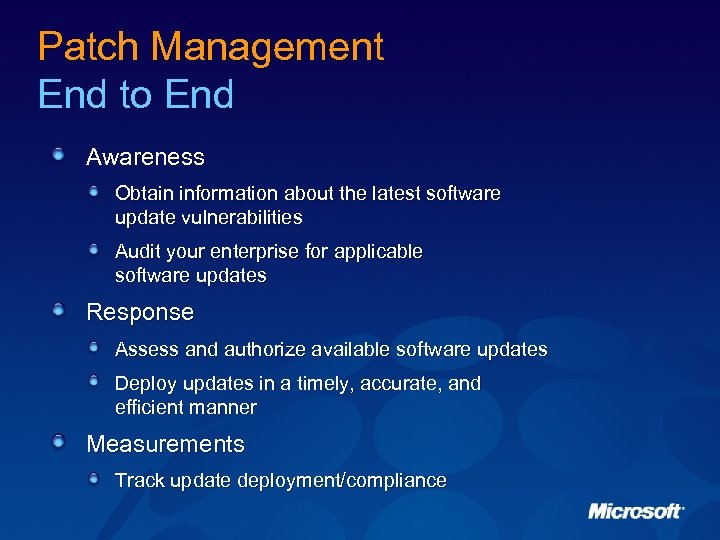 Patch Management
End to End

Awareness

Obtain information about the latest software update vulnerabilities

Audit your enterprise for applicable software updates

Response

Assess and authorize available software updates

Deploy updates in a timely, accurate, and efficient manner

Measurements

Track update deployment/compliance

Microsoft